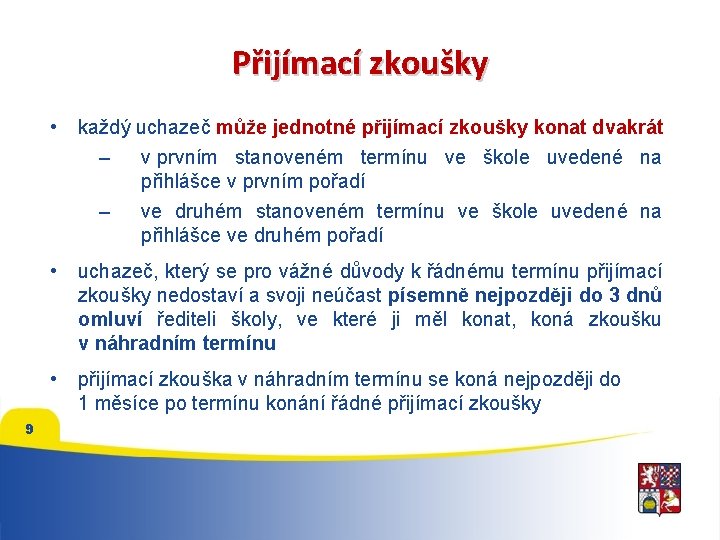 Přijímací zkoušky

• každý uchazeč může jednotné přijímací zkoušky konat dvakrát
– v prvním stanoveném termínu ve škole uvedené na přihlášce v prvním pořadí
– ve druhém stanoveném termínu ve škole uvedené na přihlášce ve druhém pořadí

• uchazeč, který se pro vážné důvody k řádnému termínu přijímací zkoušky nedostaví a svoji neúčast písemně nejpozději do 3 dnů omluví řediteli školy, ve které ji měl konat, koná zkoušku v náhradním termínu

• přijímací zkouška v náhradním termínu se koná nejpozději do 1 měsíce po termínu konání řádné přijímací zkoušky

9